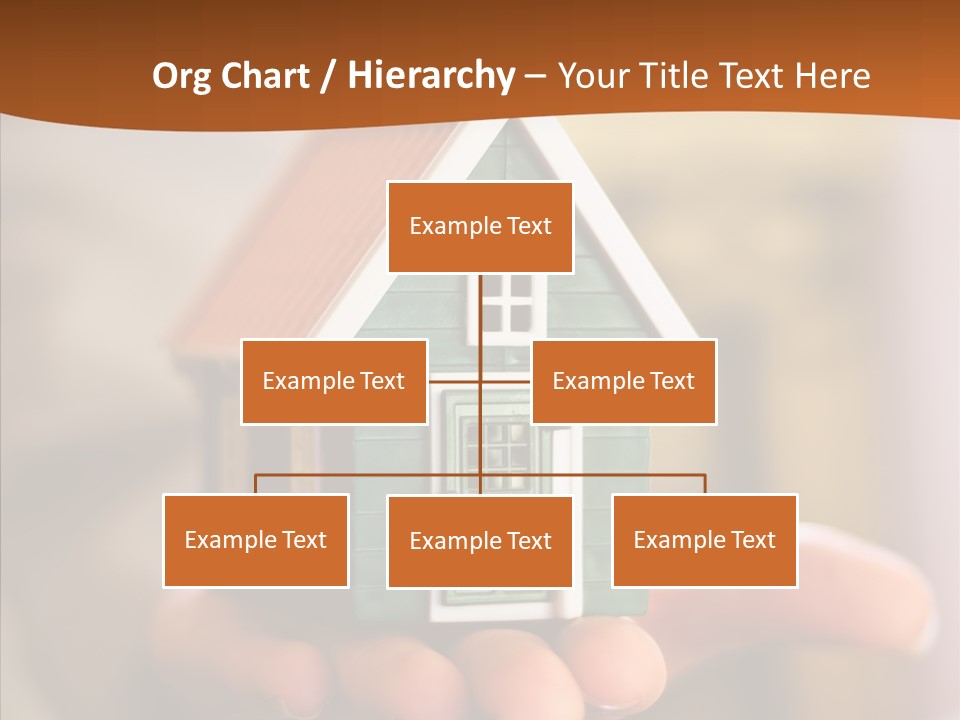 Org Chart / Hierarchy – Your Title Text Here

Example Text

Example Text

Example Text

Example Text

Example Text

Example Text